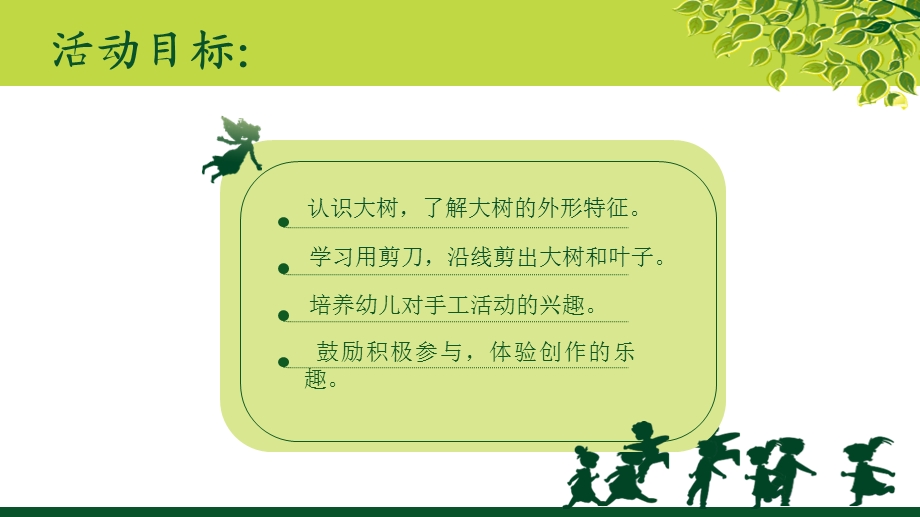 活动目标:

认识大树，了解大树的外形特征。

学习用剪刀，沿线剪出大树和叶子。

培养幼儿对手工活动的兴趣。

鼓励积极参与，体验创作的乐趣。